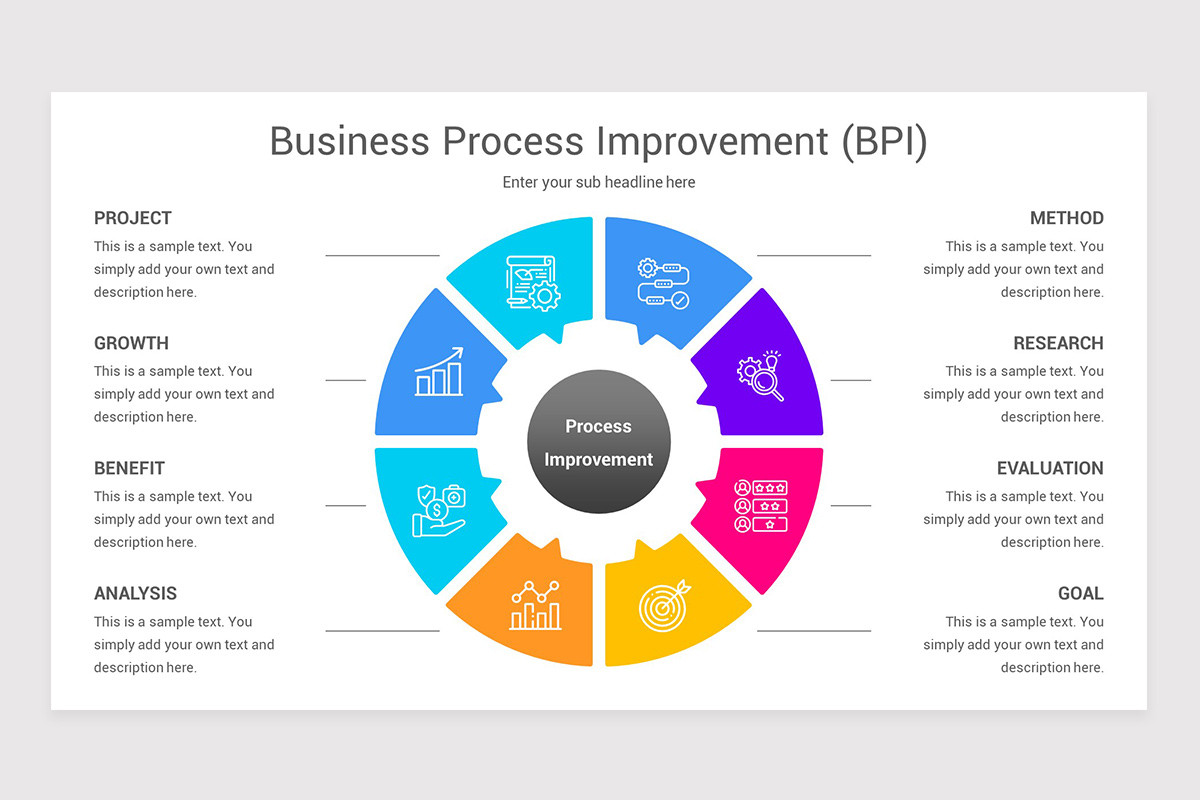 Business Process Improvement (BPI)

Enter your sub headline here

PROJECT

This is a sample text. You simply add your own text and description here.

GROWTH

This is a sample text. You simply add your own text and description here.

BENEFIT

This is a sample text. You simply add your own text and description here.

ANALYSIS

This is a sample text. You simply add your own text and description here.

Process Improvement

METHOD

This is a sample text. You simply add your own text and description here.

RESEARCH

This is a sample text. You simply add your own text and description here.

EVALUATION

This is a sample text. You simply add your own text and description here.

GOAL

This is a sample text. You simply add your own text and description here.